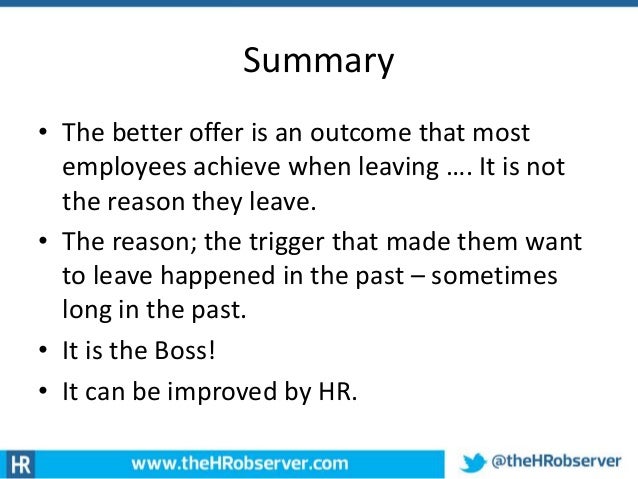 Summary

• The better offer is an outcome that most employees achieve when leaving …. It is not the reason they leave.

• The reason; the trigger that made them want to leave happened in the past – sometimes long in the past.

• It is the Boss!

• It can be improved by HR.

HR www.theHRobserver.com @theHRobserver